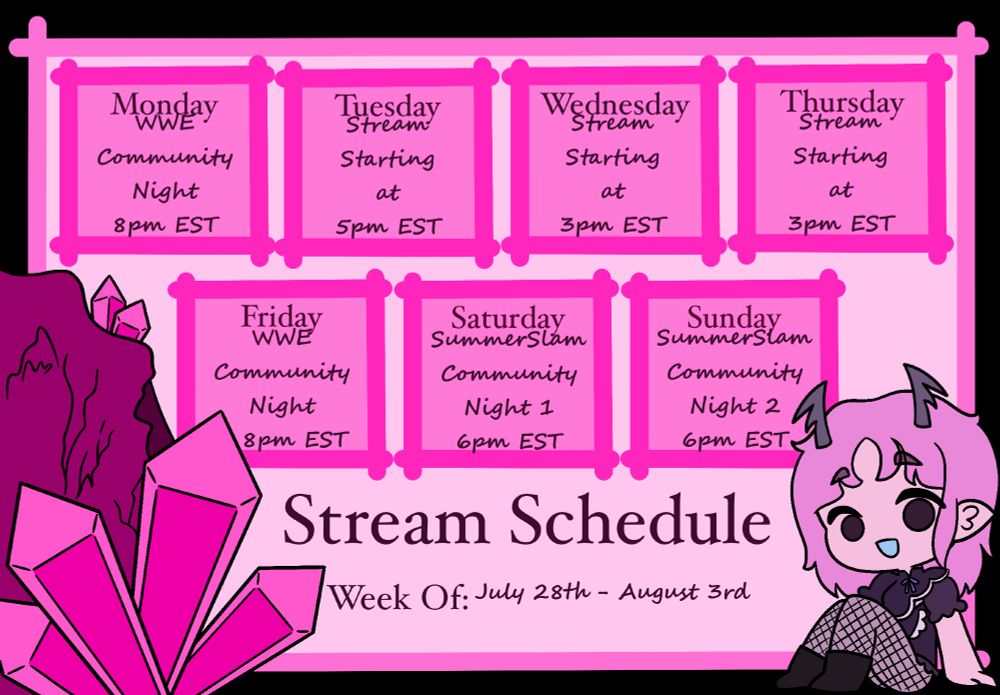 Monday
WWE Community Night 8pm EST

Tuesday
Stream Starting at 5pm EST

Wednesday
Stream Starting at 3pm EST

Thursday
Stream Starting at 3pm EST

Friday
WWE Community Night 8pm EST

Saturday
SummerSlam Community Night 1 6pm EST

Sunday
SummerSlam Community Night 2 6pm EST

Stream Schedule

Week Of: July 28th - August 3rd